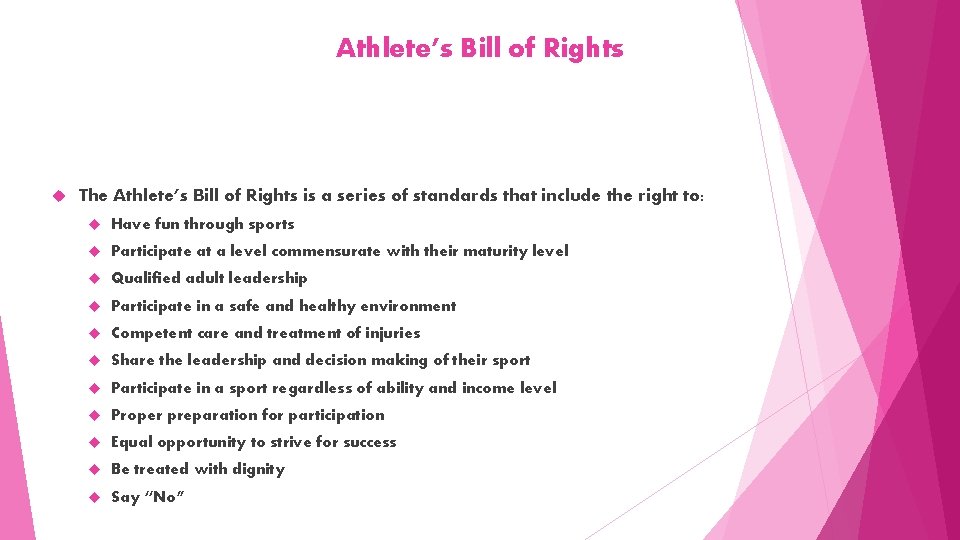 Athlete's Bill of Rights

The Athlete's Bill of Rights is a series of standards that include the right to:

Have fun through sports

Participate at a level commensurate with their maturity level

Qualified adult leadership

Participate in a safe and healthy environment

Competent care and treatment of injuries

Share the leadership and decision making of their sport

Participate in a sport regardless of ability and income level

Proper preparation for participation

Equal opportunity to strive for success

Be treated with dignity

Say "No"